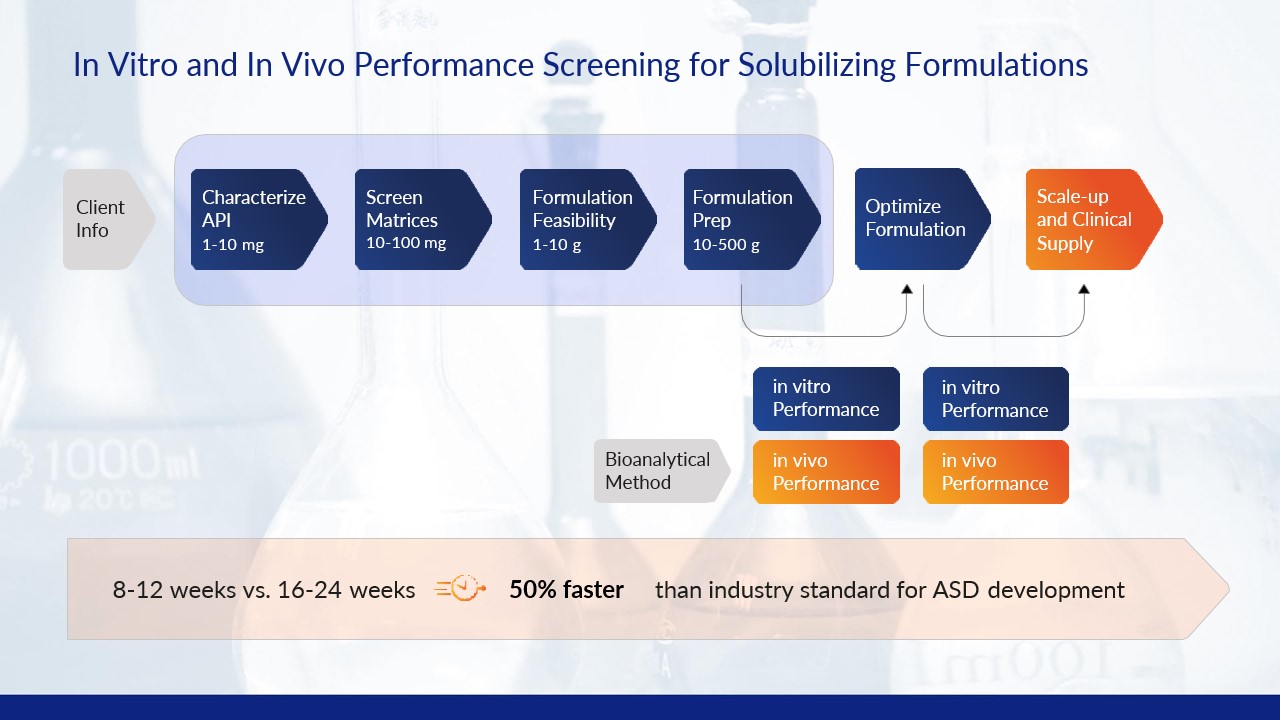 In Vitro and In Vivo Performance Screening for Solubilizing Formulations

Client Info

Characterize API
1-10 mg

Screen Matrices
10-100 mg

Formulation Feasibility
1-10 g

Formulation Prep
10-500 g

Optimize Formulation

Scale-up and Clinical Supply

in vitro Performance

in vitro Performance

Bioanalytical Method

in vivo Performance

in vivo Performance

1000ml
20°C

8-12 weeks vs. 16-24 weeks 50% faster than industry standard for ASD development